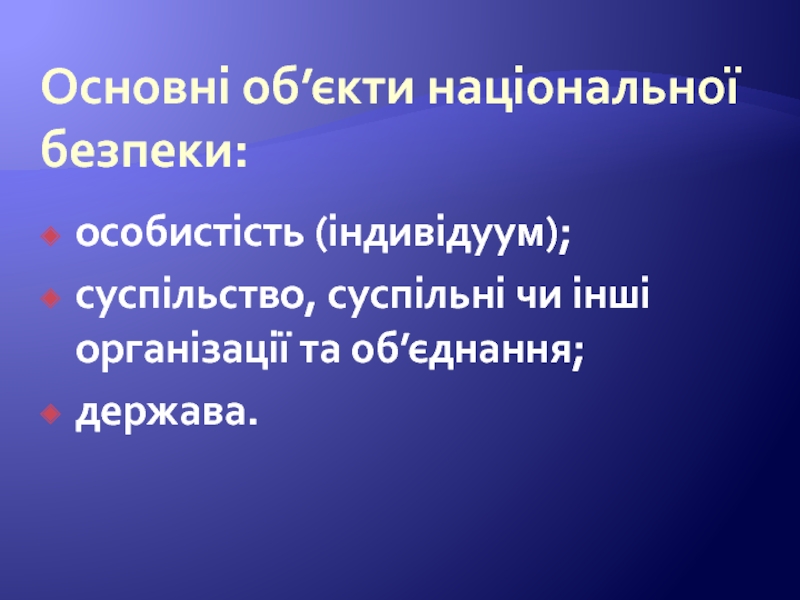 Основні об’єкти національної безпеки:

особистість (індивідуум);
суспільство, суспільні чи інші організації та об’єднання;
держава.